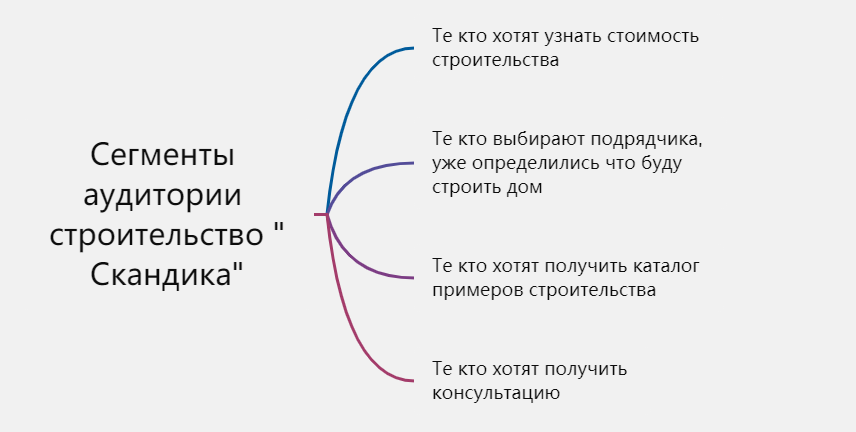 Сегменты аудитории строительство " Скандика"

Те кто хотят узнать стоимость строительства

Те кто выбирают подрядчика, уже определились что буду строить дом

Те кто хотят получить каталог примеров строительства

Те кто хотят получить консультацию